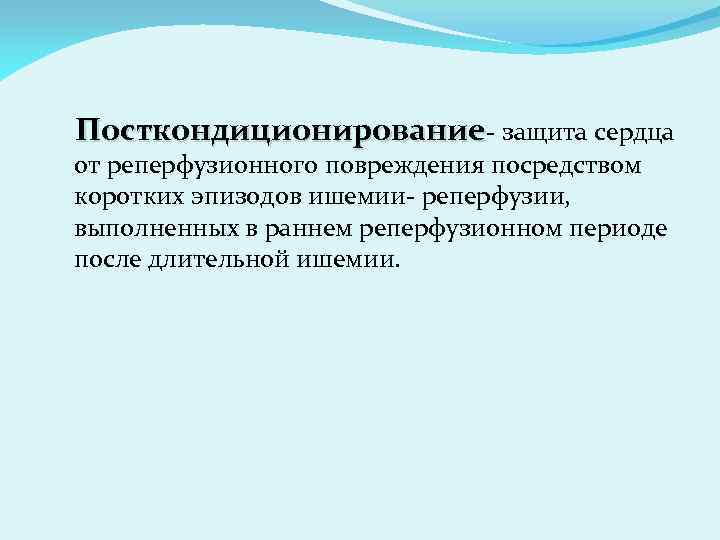 Посткондиционирование- защита сердца от реперфузионного повреждения посредством коротких эпизодов ишемии- реперфузии, выполненных в раннем реперфузионном периоде после длительной ишемии.